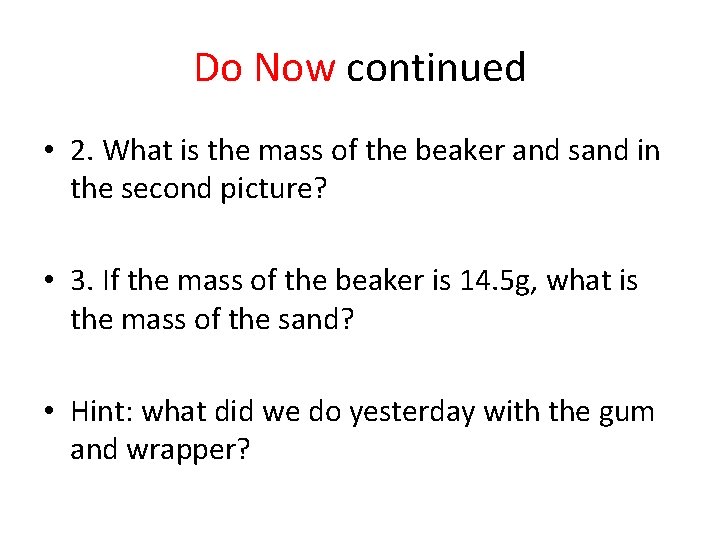 Do Now continued

• 2. What is the mass of the beaker and sand in the second picture?

• 3. If the mass of the beaker is 14.5g, what is the mass of the sand?

• Hint: what did we do yesterday with the gum and wrapper?